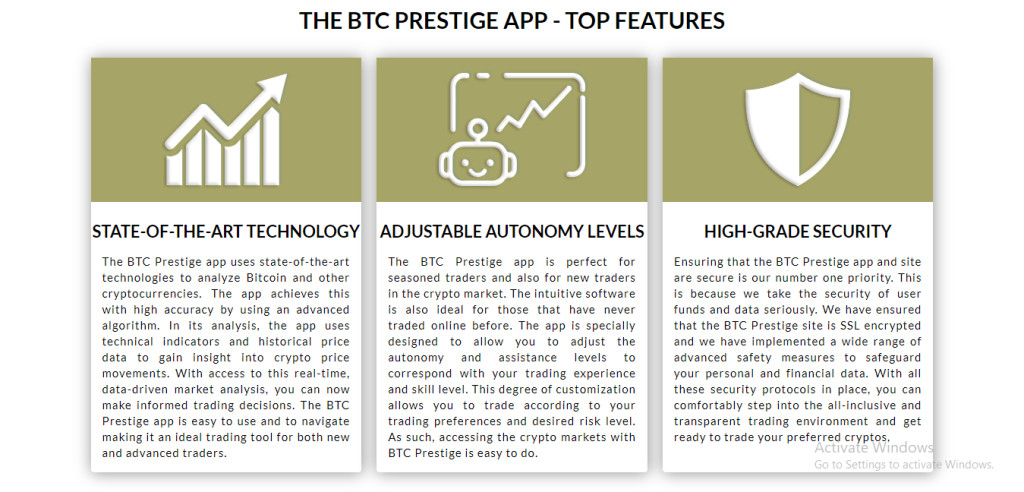 THE BTC PRESTIGE APP - TOP FEATURES

STATE-OF-THE-ART TECHNOLOGY

The BTC Prestige app uses state-of-the-art technologies to analyze Bitcoin and other cryptocurrencies. The app achieves this with high accuracy by using an advanced algorithm. In its analysis, the app uses technical indicators and historical price data to gain insight into crypto price movements. With access to this real-time, data-driven market analysis, you can now make informed trading decisions. The BTC Prestige app is easy to use and to navigate making it an ideal trading tool for both new and advanced traders.

ADJUSTABLE AUTONOMY LEVELS

The BTC Prestige app is perfect for seasoned traders and also for new traders in the crypto market. The intuitive software is also ideal for those that have never traded online before. The app is specially designed to allow you to adjust the autonomy and assistance levels to correspond with your trading experience and skill level. This degree of customization allows you to trade according to your trading preferences and desired risk level. As such, accessing the crypto markets with BTC Prestige is easy to do.

HIGH-GRADE SECURITY

Ensuring that the BTC Prestige app and site are secure is our number one priority. This is because we take the security of user funds and data seriously. We have ensured that the BTC Prestige site is SSL encrypted and we have implemented a wide range of advanced safety measures to safeguard your personal and financial data. With all these security protocols in place, you can comfortably step into the all-inclusive and transparent trading environment and get ready to trade your preferred cryptos.

Activate Windows
Go to Settings to activate Windows.